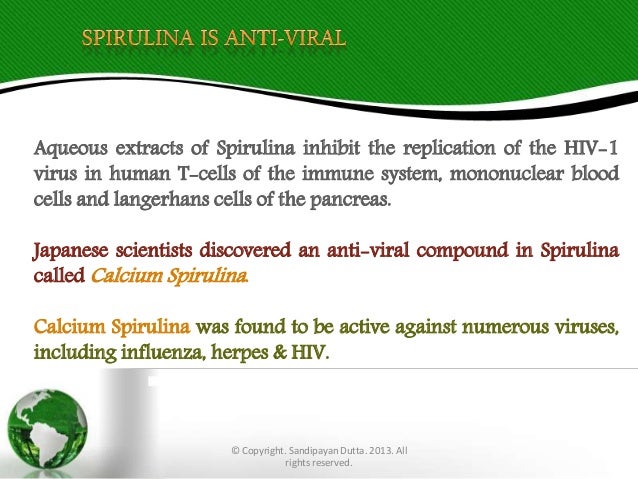 SPIRULINA IS ANTI-VIRAL

Aqueous extracts of Spirulina inhibit the replication of the HIV-1 virus in human T-cells of the immune system, mononuclear blood cells and langerhans cells of the pancreas.

Japanese scientists discovered an anti-viral compound in Spirulina called Calcium Spirulina.

Calcium Spirulina was found to be active against numerous viruses, including influenza, herpes & HIV.

© Copyright. Sandipayan Dutta. 2013. All rights reserved.